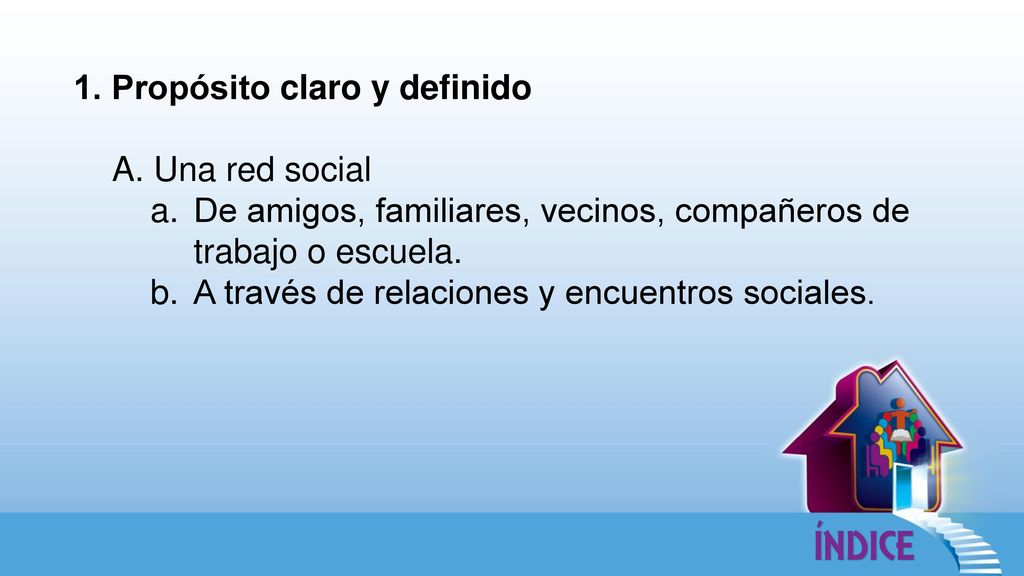 1. Propósito claro y definido

A. Una red social
a. De amigos, familiares, vecinos, compañeros de trabajo o escuela.
b. A través de relaciones y encuentros sociales.

ÍNDICE